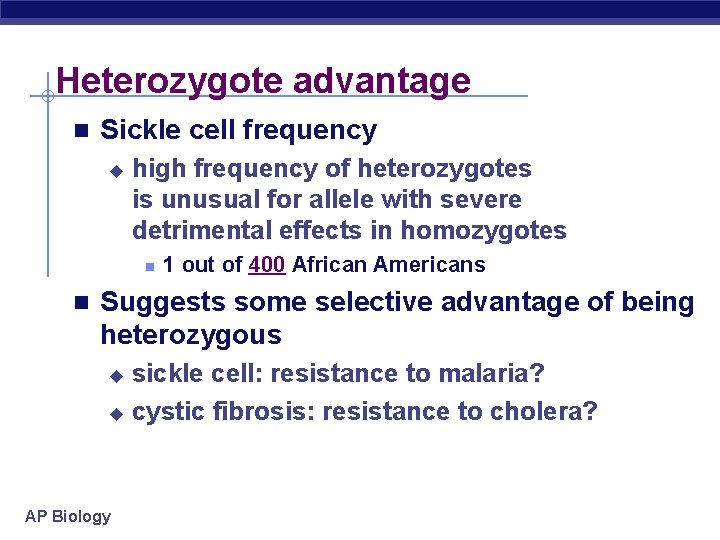 Heterozygote advantage

Sickle cell frequency

high frequency of heterozygotes is unusual for allele with severe detrimental effects in homozygotes

1 out of 400 African Americans

Suggests some selective advantage of being heterozygous

sickle cell: resistance to malaria?

cystic fibrosis: resistance to cholera?

AP Biology